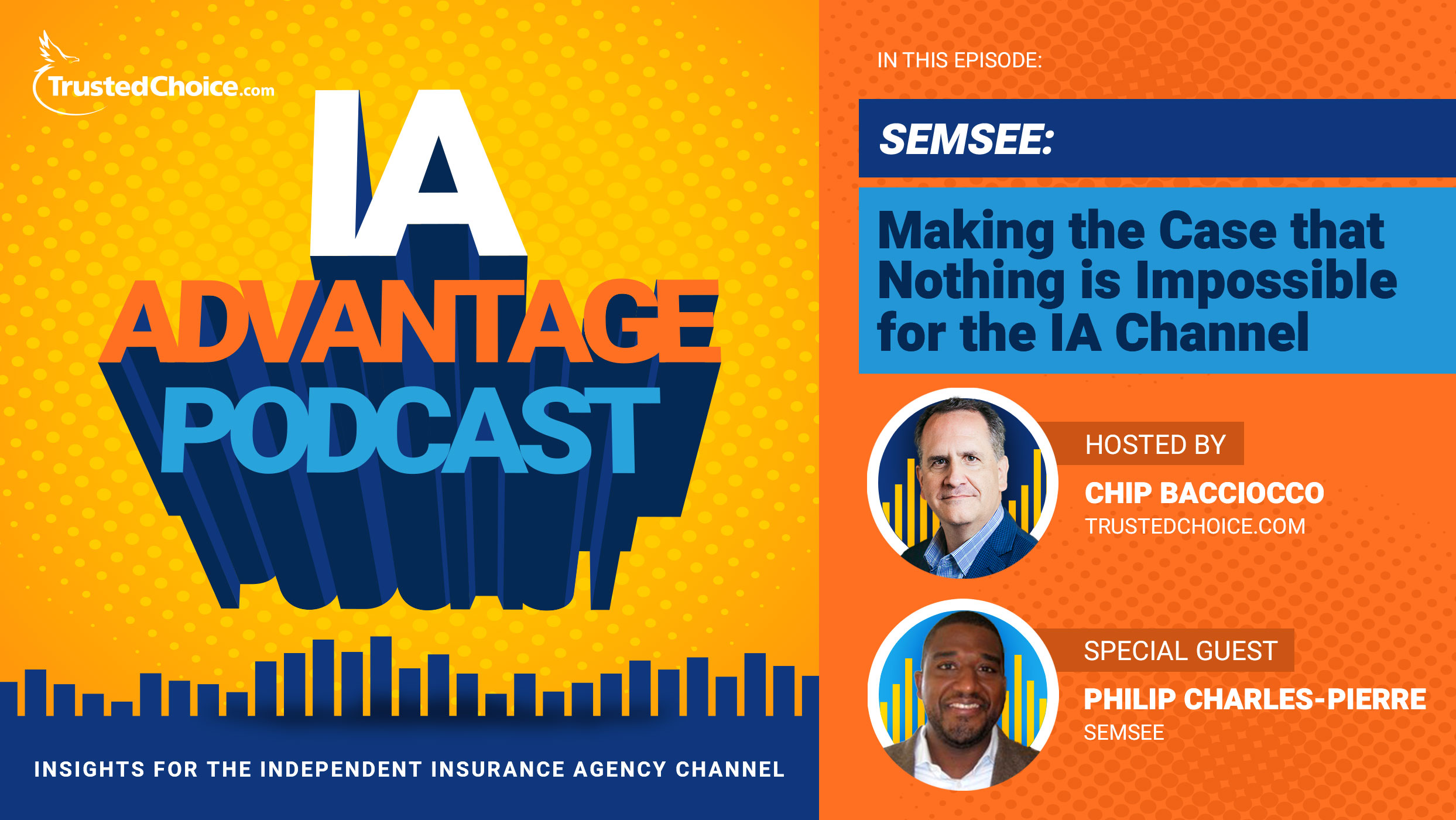 TrustedChoice.com

IA ADVANTAGE PODCAST

INSIGHTS FOR THE INDEPENDENT INSURANCE AGENCY CHANNEL

IN THIS EPISODE:

SEMSEE:

Making the Case that Nothing is Impossible for the IA Channel

HOSTED BY
CHIP BACCIOCCO
TRUSTEDCHOICE.COM

SPECIAL GUEST
PHILIP CHARLES-PIERRE
SEMSEE